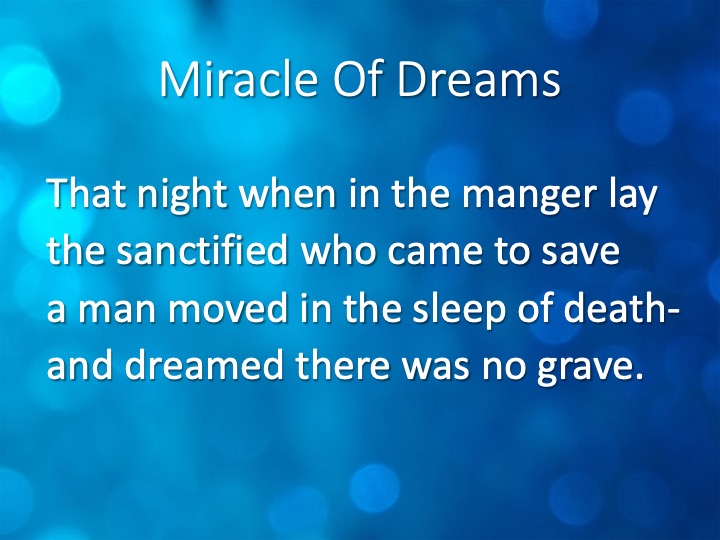 Miracle Of Dreams

That night when in the manger lay
the sanctified who came to save
a man moved in the sleep of death-
and dreamed there was no grave.